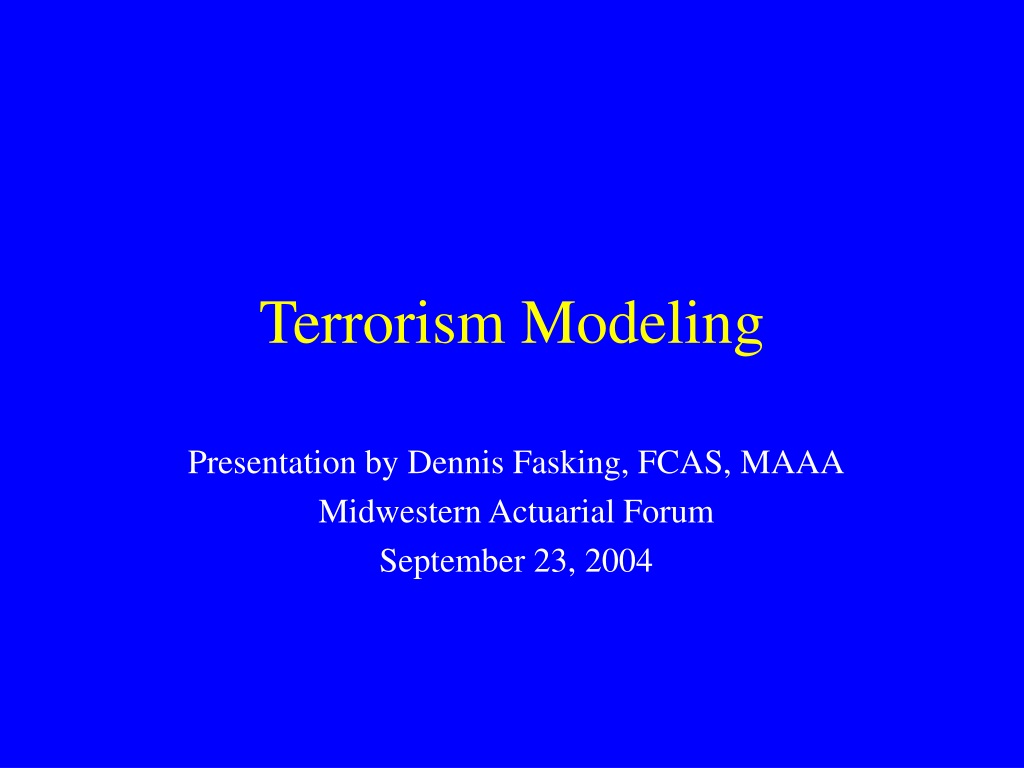 Terrorism Modeling

Presentation by Dennis Fasking, FCAS, MAAA
Midwestern Actuarial Forum
September 23, 2004